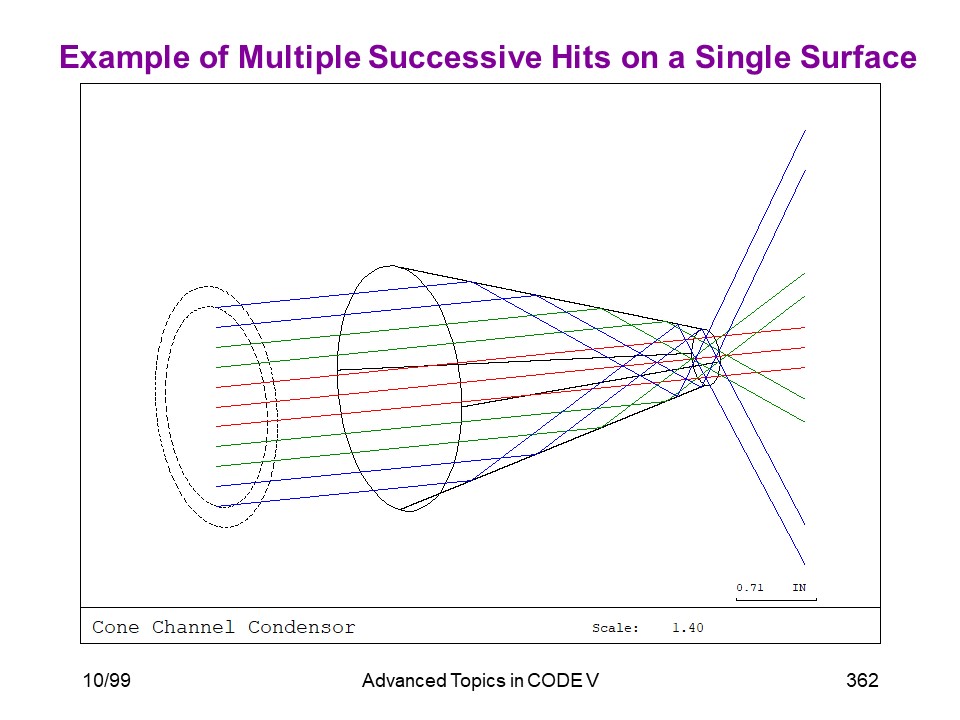 Example of Multiple Successive Hits on a Single Surface

0.71 IN

Cone Channel Condensor

Scale: 1.40

10/99

Advanced Topics in CODE V

362